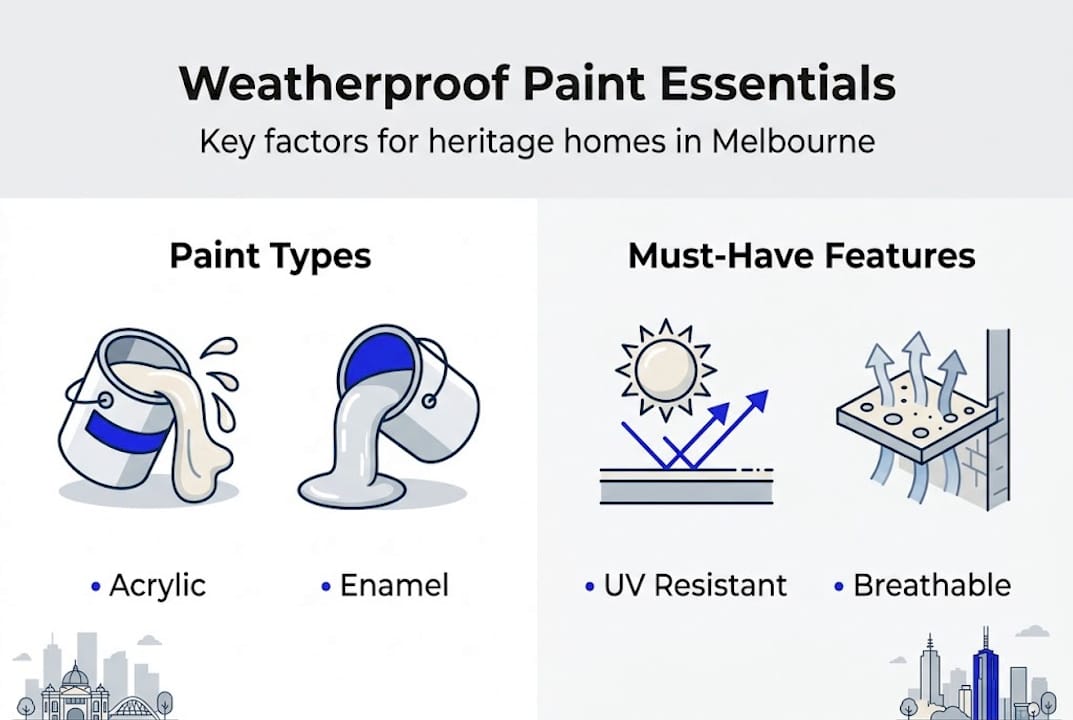 Weatherproof Paint Essentials

Key factors for heritage homes in Melbourne

Paint Types

• Acrylic
• Enamel

Must-Have Features

• UV Resistant
• Breathable